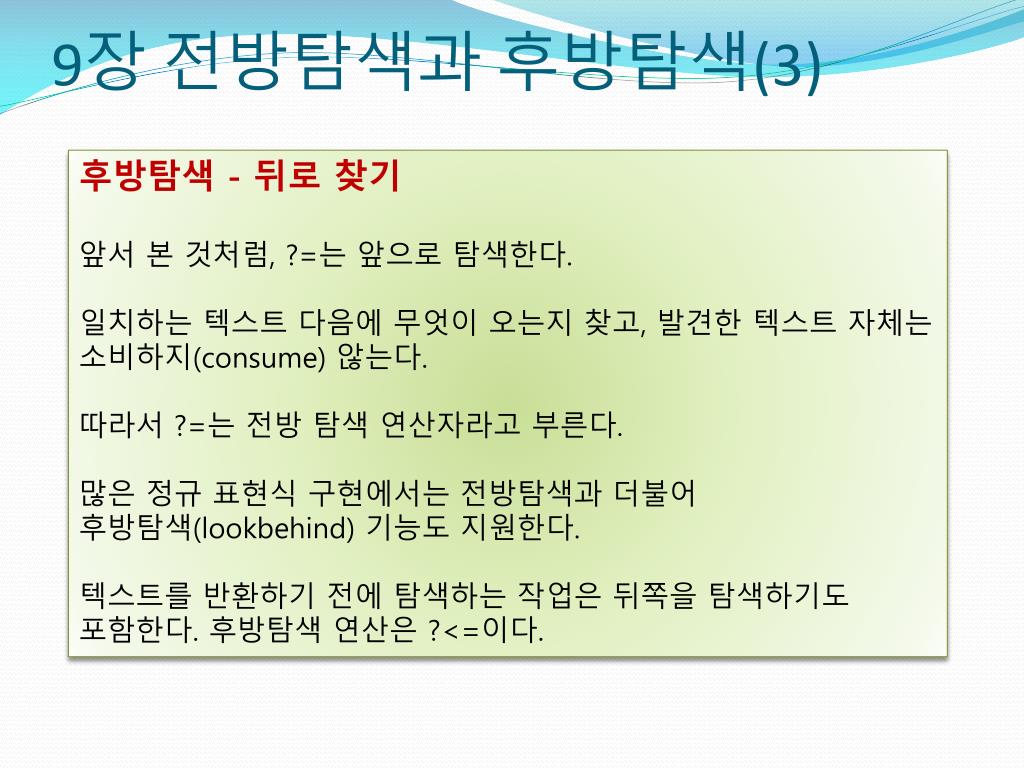 9장 전방탐색과 후방탐색(3)

후방탐색 - 뒤로 찾기

앞서 본 것처럼, ?=는 앞으로 탐색한다.

일치하는 텍스트 다음에 무엇이 오는지 찾고, 발견한 텍스트 자체는 소비하지(consume) 않는다.

따라서 ?=는 전방 탐색 연산자라고 부른다.

많은 정규 표현식 구현에서는 전방탐색과 더불어 후방탐색(lookbehind) 기능도 지원한다.

텍스트를 반환하기 전에 탐색하는 작업은 뒤쪽을 탐색하기도 포함한다. 후방탐색 연산은 ?<=이다.